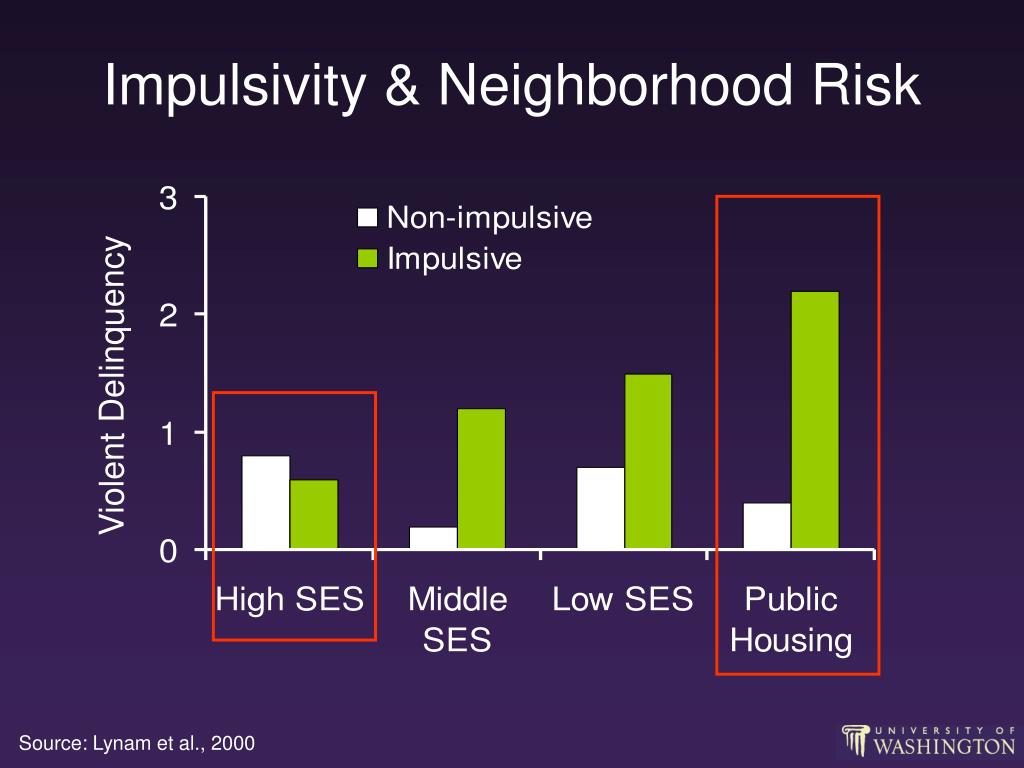 Impulsivity & Neighborhood Risk

Violent Delinquency

3
2
1
0

Non-impulsive
Impulsive

High SES
Middle SES
Low SES
Public Housing

Source: Lynam et al., 2000

UNIVERSITY OF WASHINGTON